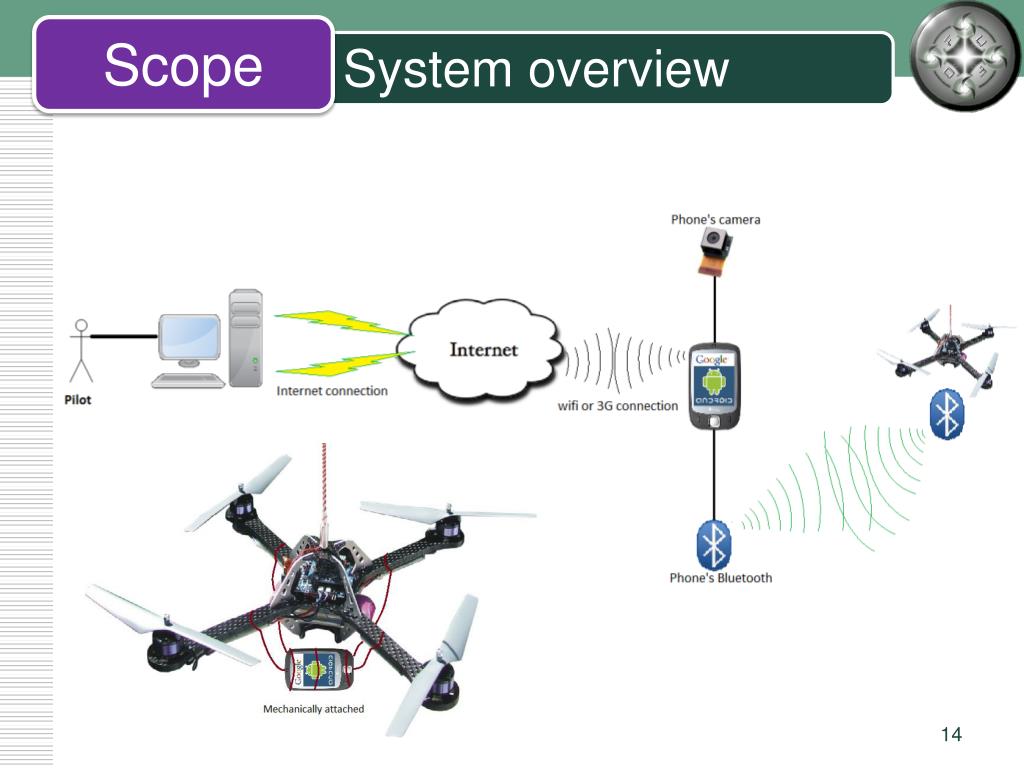 Scope

System overview

Phone's camera

Pilot

Internet connection

Internet

wifi or 3G connection

Google

ANDROID

Phone's Bluetooth

Google

ANDROID

Mechanically attached

14